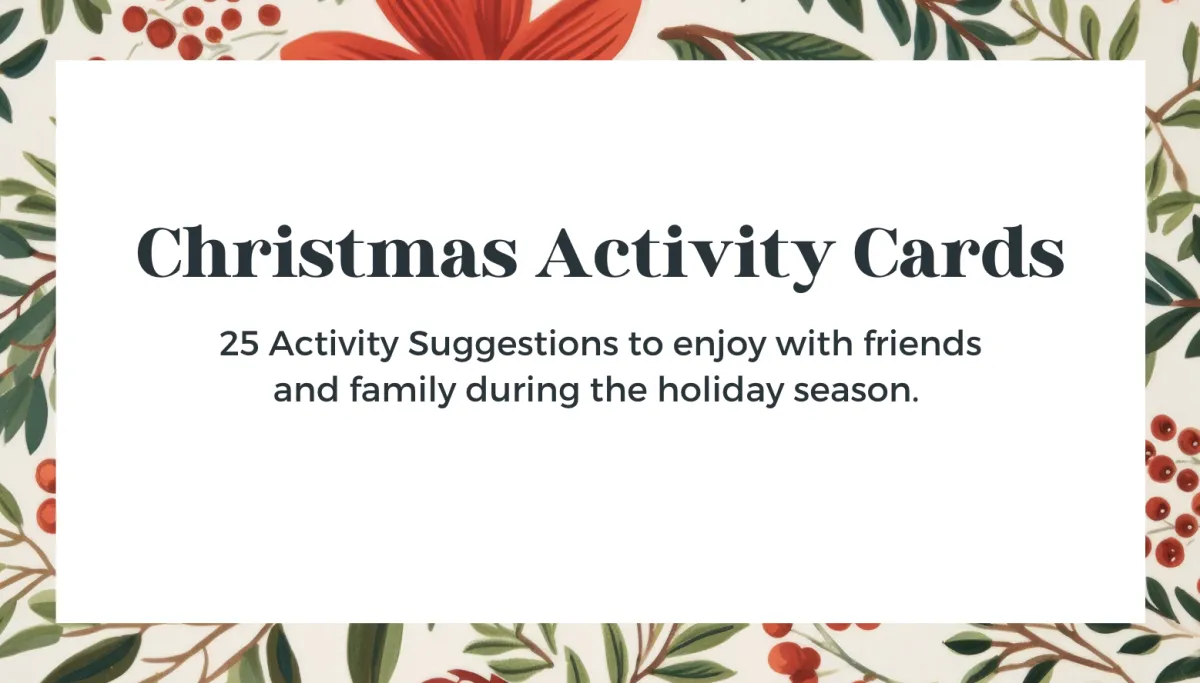 Christmas Activity Cards

25 Activity Suggestions to enjoy with friends and family during the holiday season.